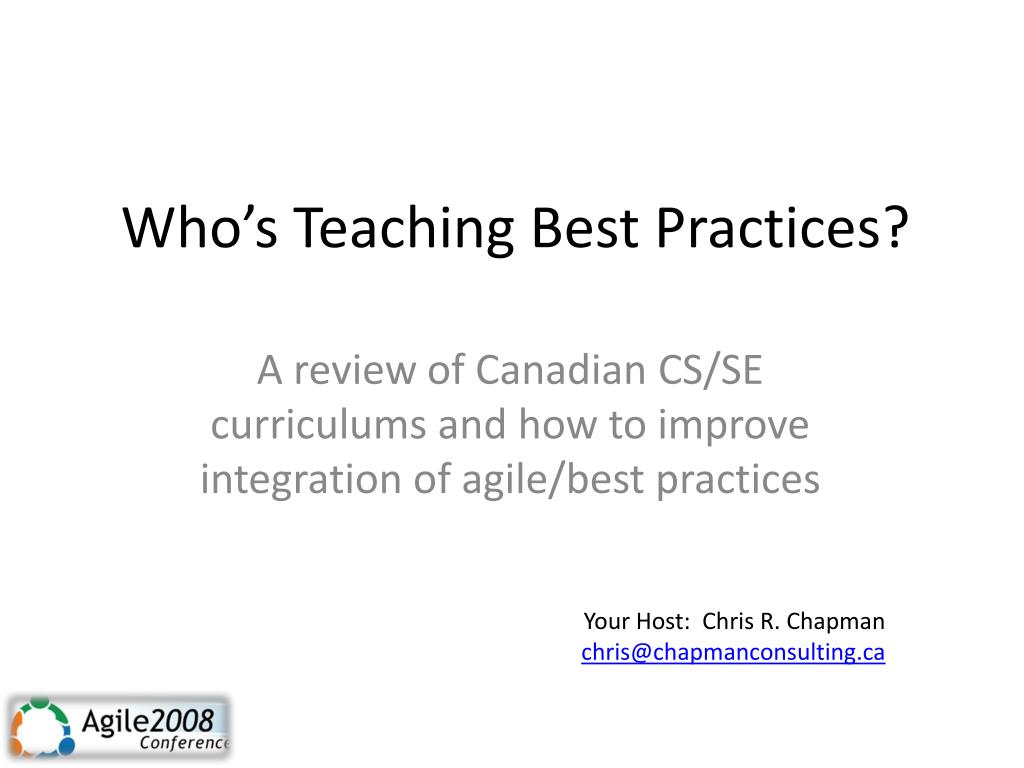 Who’s Teaching Best Practices?

A review of Canadian CS/SE curriculums and how to improve integration of agile/best practices

Your Host: Chris R. Chapman
chris@chapmanconsulting.ca

Agile2008
Conference